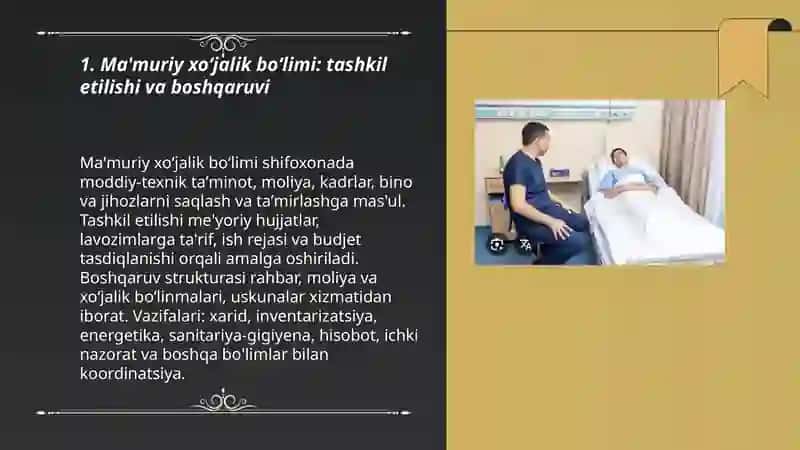 1. Ma'muriy xo'jalik bo'limi: tashkil etilishi va boshqaruvi

Ma'muriy xo'jalik bo'limi shifoxonada moddiy-texnik ta'minot, moliya, kadrlar, bino va jihozlarni saqlash va ta'mirlashga mas'ul. Tashkil etilishi me'yoriy hujjatlar, lavozimlarga ta'rif, ish rejasi va budjet tasdiqlanishi orqali amalga oshiriladi. Boshqaruv strukturasi rahbar, moliya va xo'jalik bo'linmalari, uskunalar xizmatidan iborat. Vazifalari: xarid, inventarizatsiya, energetika, sanitariya-gigiyena, hisobot, ichki nazorat va boshqa bo'limlar bilan koordinatsiya.